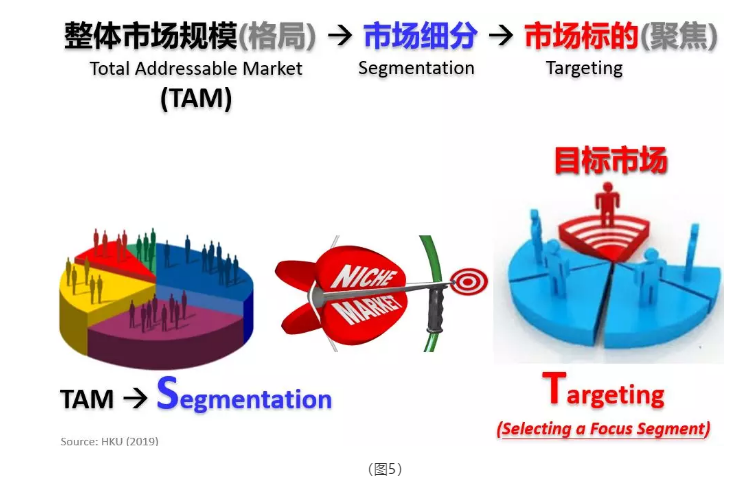 整体市场规模(格局) → 市场细分 → 市场标的(聚焦)
Total Addressable Market (TAM)
Segmentation
Targeting

目标市场

NICHE MARKET

TAM → Segmentation

Targeting
(Selecting a Focus Segment)

Source: HKU (2019)

(图5)